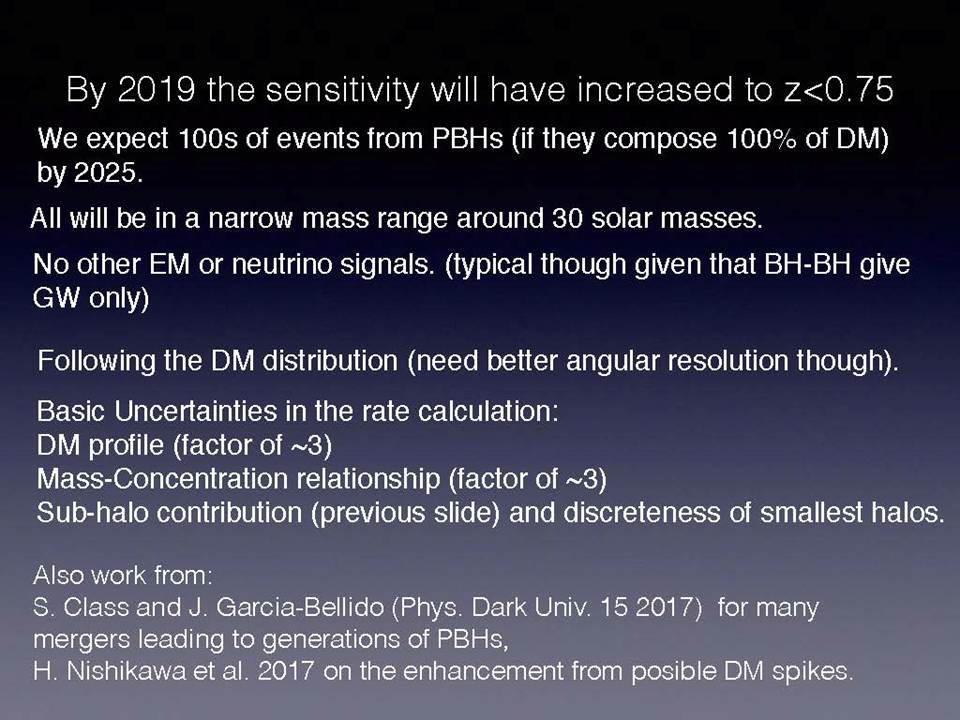 By 2019 the sensitivity will have increased to z<0.75

We expect 100s of events from PBHs (if they compose 100% of DM) by 2025.

All will be in a narrow mass range around 30 solar masses.

No other EM or neutrino signals. (typical though given that BH-BH give GW only)

Following the DM distribution (need better angular resolution though).

Basic Uncertainties in the rate calculation:
DM profile (factor of ~3)
Mass-Concentration relationship (factor of ~3)
Sub-halo contribution (previous slide) and discreteness of smallest halos.

Also work from:
S. Class and J. Garcia-Bellido (Phys. Dark Univ. 15 2017) for many mergers leading to generations of PBHs,
H. Nishikawa et al. 2017 on the enhancement from posible DM spikes.